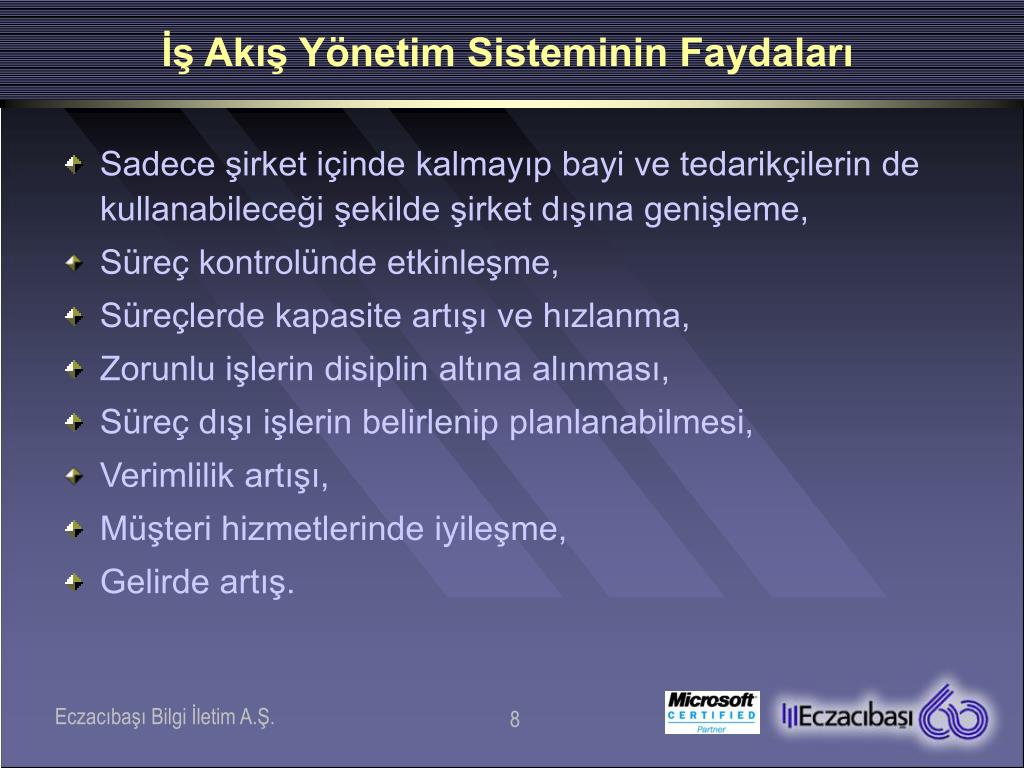 İş Akış Yönetim Sisteminin Faydaları

Sadece şirket içinde kalmayıp bayi ve tedarikçilerin de kullanabileceği şekilde şirket dışına genişleme,

Süreç kontrolünde etkinleşme,

Süreçlerde kapasite artışı ve hızlanma,

Zorunlu işlerin disiplin altına alınması,

Süreç dışı işlerin belirlenip planlanabilmesi,

Verimlilik artışı,

Müşteri hizmetlerinde iyileşme,

Gelirde artış.

Eczacıbaşı Bilgi İletim A.Ş.

8

Microsoft CERTIFIED Partner

Eczacıbaşı 60